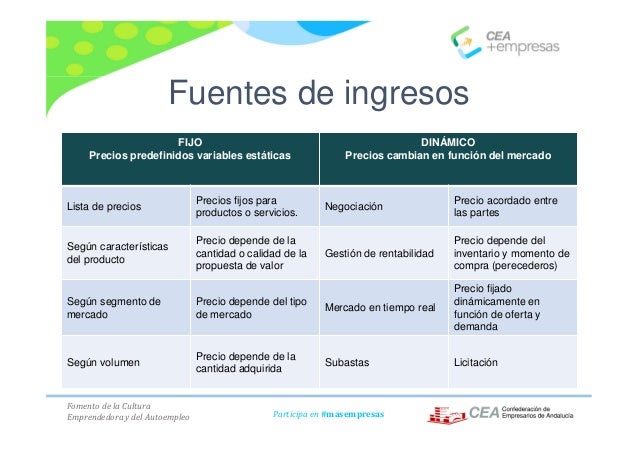 CEA +empresas

Fuentes de ingresos

| FIJO Precios predefinidos variables estáticas | | DINÁMICO Precios cambian en función del mercado | |
|---|---|---|---|
| Lista de precios | Precios fijos para productos o servicios. | Negociación | Precio acordado entre las partes |
| Según características del producto | Precio depende de la cantidad o calidad de la propuesta de valor | Gestión de rentabilidad | Precio depende del inventario y momento de compra (perecederos) |
| Según segmento de mercado | Precio depende del tipo de mercado | Mercado en tiempo real | Precio fijado dinámicamente en función de oferta y demanda |
| Según volumen | Precio depende de la cantidad adquirida | Subastas | Licitación |

Fomento de la Cultura Emprendedora y del Autoempleo

Participa en #masempresas

CEA Confederación de Empresarios de Andalucía